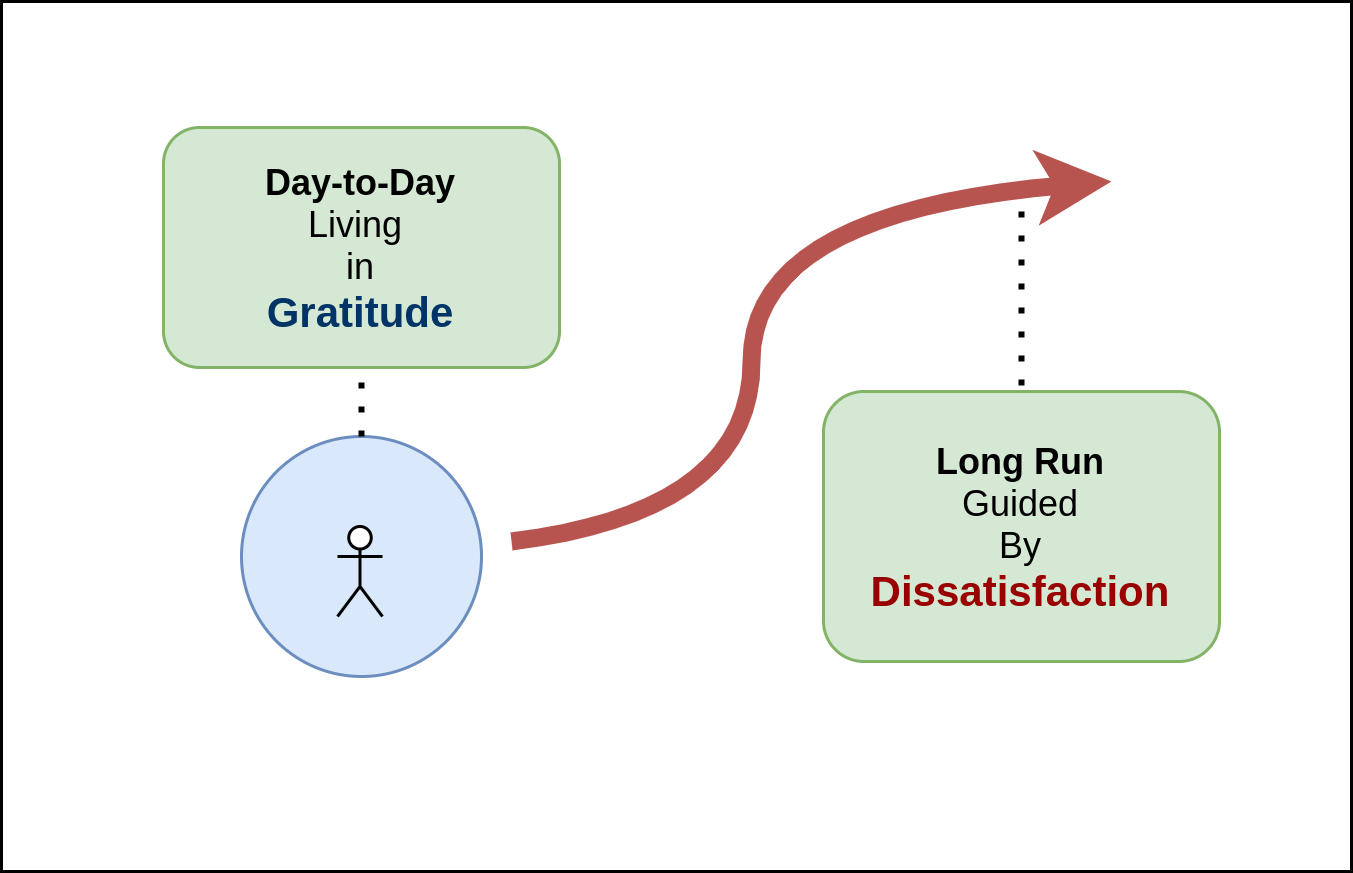 Day-to-Day
Living
in
Gratitude

Long Run
Guided
By
Dissatisfaction